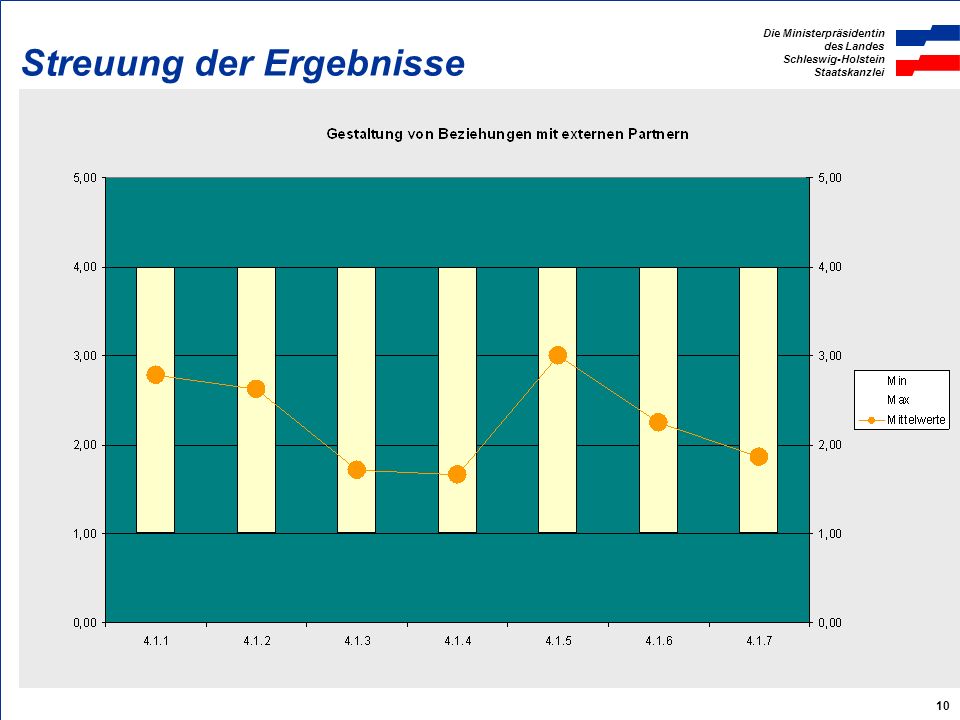 Streuung der Ergebnisse

Die Ministerpräsidentin
des Landes
Schleswig-Holstein
Staatskanzlei

Gestaltung von Beziehungen mit externen Partnern

5,00
4,00
3,00
2,00
1,00
0,00

5,00
4,00
3,00
2,00
1,00
0,00

4.1.1 4.1.2 4.1.3 4.1.4 4.1.5 4.1.6 4.1.7

Min
Max
Mittelwerte

10